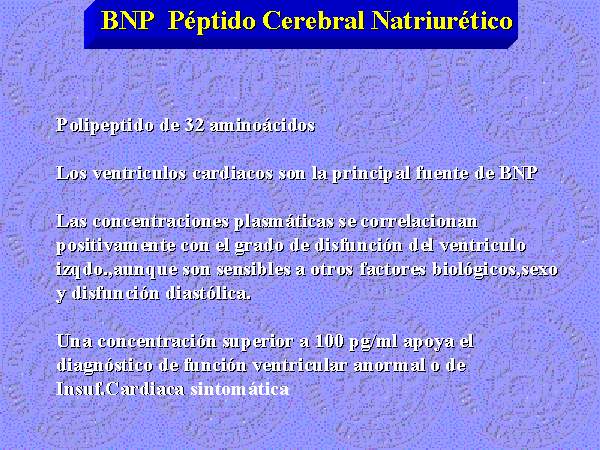 BNP Péptido Cerebral Natriurético

Polipeptido de 32 aminoácidos

Los ventriculos cardiacos son la principal fuente de BNP

Las concentraciones plasmáticas se correlacionan positivamente con el grado de disfunción del ventriculo izqdo.,aunque son sensibles a otros factores biológicos,sexo y disfunción diastólica.

Una concentración superior a 100 pg/ml apoya el diagnóstico de función ventricular anormal o de Insuf.Cardiaca sintomática